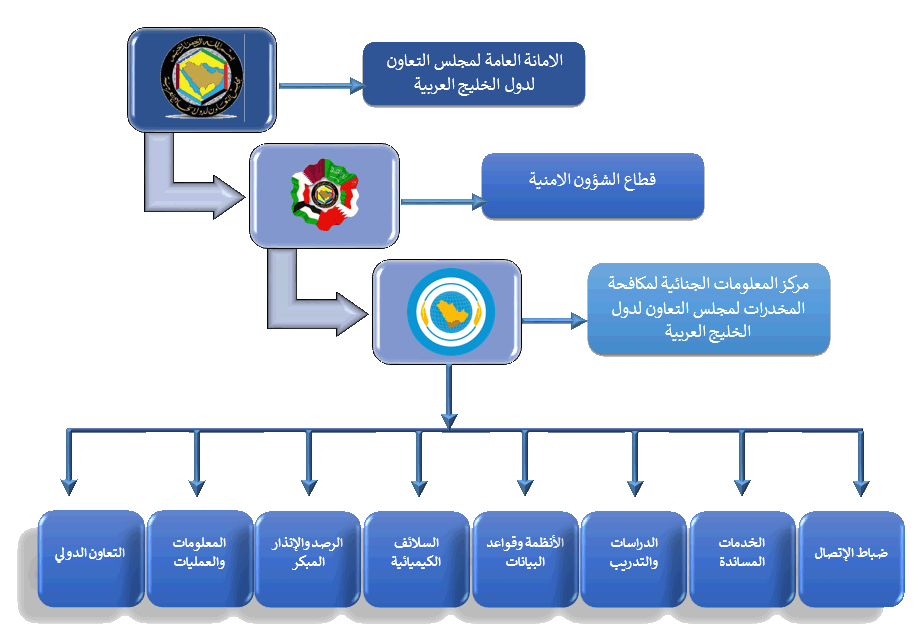 الامانة العامة لمجلس التعاون لدول الخليج العربية

قطاع الشؤون الامنية

مركز المعلومات الجنائية لمكافحة المخدرات لمجلس التعاون لدول الخليج العربية

ضباط الإتصال

الخدمات المساندة

الدراسات والتدريب

الأنظمة وقواعد البيانات

السلائف الكيميائية

الرصد والإنذار المبكر

المعلومات والعمليات

التعاون الدولي